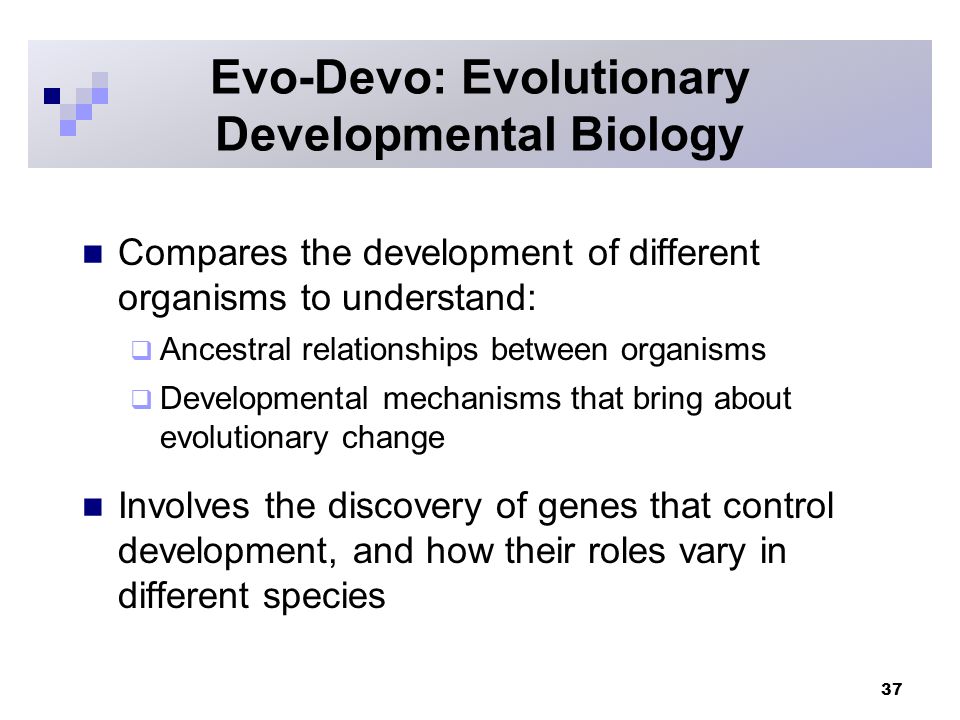 Evo-Devo: Evolutionary Developmental Biology

Compares the development of different organisms to understand:

Ancestral relationships between organisms

Developmental mechanisms that bring about evolutionary change

Involves the discovery of genes that control development, and how their roles vary in different species

37